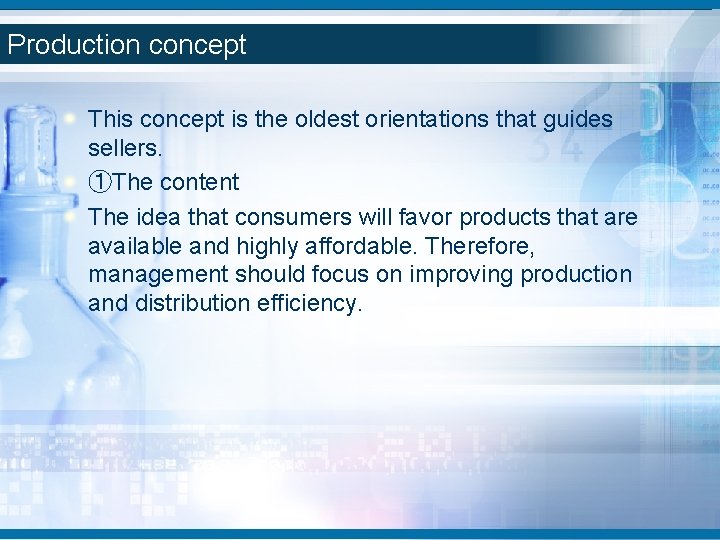 Production concept

• This concept is the oldest orientations that guides sellers.

• ①The content

• The idea that consumers will favor products that are available and highly affordable. Therefore, management should focus on improving production and distribution efficiency.